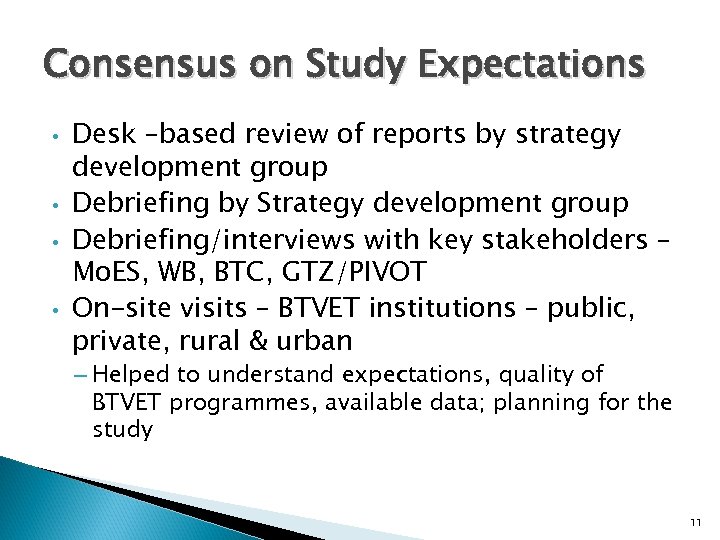 Consensus on Study Expectations

• Desk –based review of reports by strategy development group
• Debriefing by Strategy development group
• Debriefing/interviews with key stakeholders – MoES, WB, BTC, GTZ/PIVOT
• On-site visits – BTVET institutions – public, private, rural & urban
– Helped to understand expectations, quality of BTVET programmes, available data; planning for the study

11